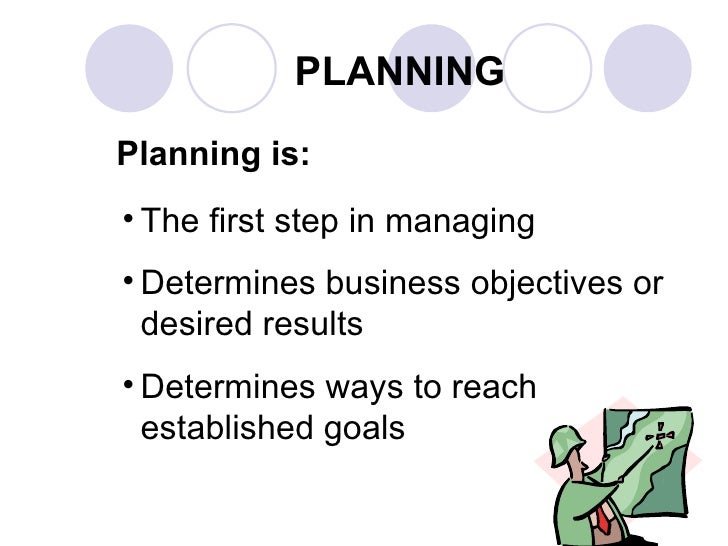 PLANNING

Planning is:

• The first step in managing

• Determines business objectives or desired results

• Determines ways to reach established goals